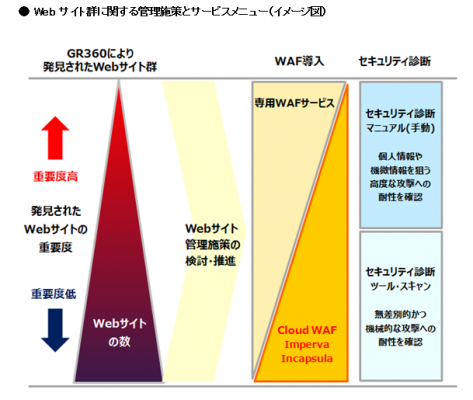 ● Web サイト群に関する管理施策とサービスメニュー(イメージ図)

GR360により
発見されたWebサイト群

WAF導入

セキュリティ診断

重要度高

発見された
Webサイトの
重要度

重要度低

Webサイト
の数

Webサイト
管理施策の
検討・推進

専用WAFサービス

Cloud WAF
Imperva
Incapsula

セキュリティ診断
マニュアル(手動)

個人情報や
機微情報を狙う
高度な攻撃への
耐性を確認

セキュリティ診断
ツール・スキャン

無差別的かつ
機械的な攻撃への
耐性を確認